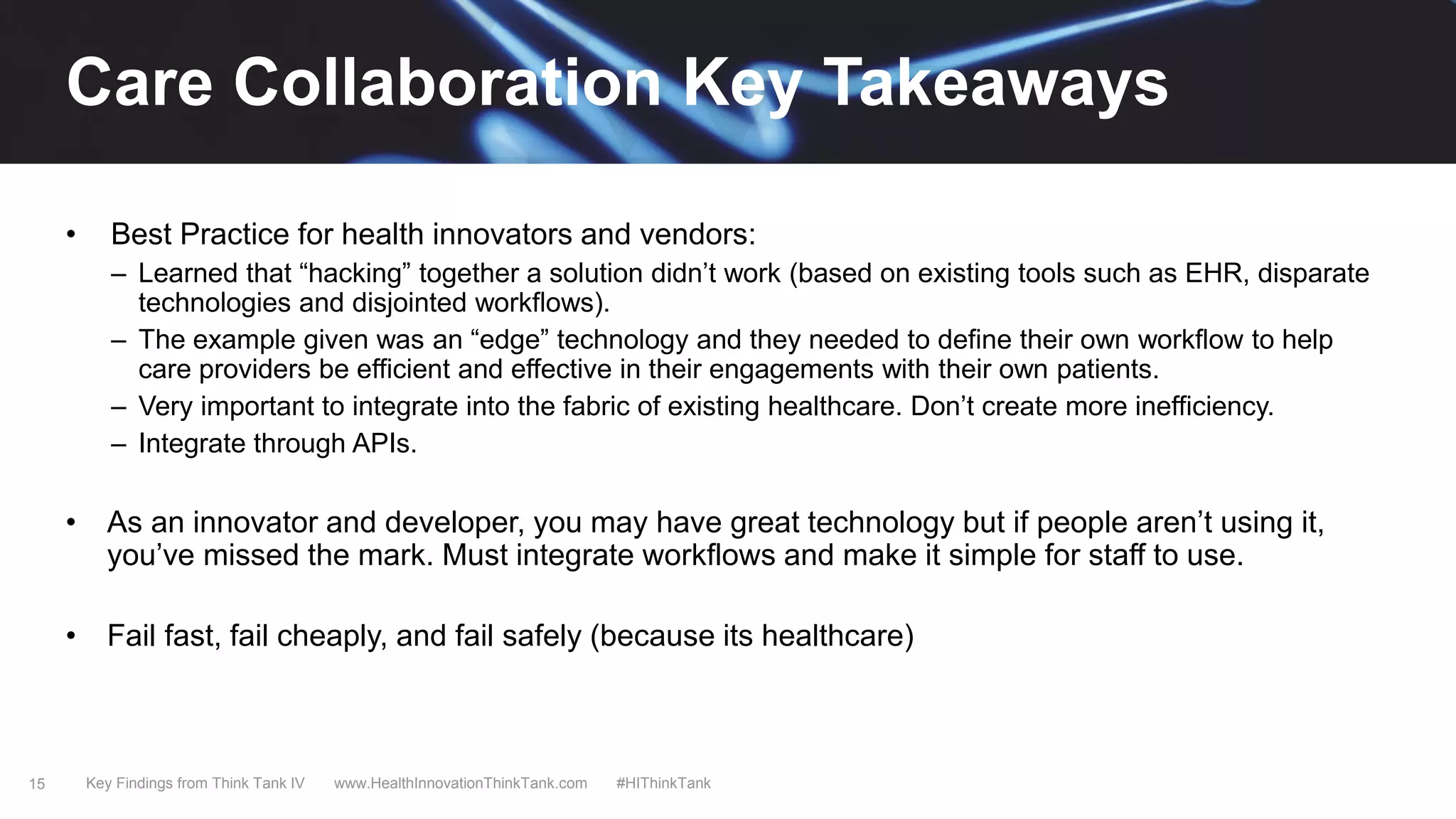 Care Collaboration Key Takeaways

• Best Practice for health innovators and vendors:
– Learned that “hacking” together a solution didn’t work (based on existing tools such as EHR, disparate technologies and disjointed workflows).
– The example given was an “edge” technology and they needed to define their own workflow to help care providers be efficient and effective in their engagements with their own patients.
– Very important to integrate into the fabric of existing healthcare. Don’t create more inefficiency.
– Integrate through APIs.

• As an innovator and developer, you may have great technology but if people aren’t using it, you’ve missed the mark. Must integrate workflows and make it simple for staff to use.

• Fail fast, fail cheaply, and fail safely (because its healthcare)

15 Key Findings from Think Tank IV www.HealthInnovationThinkTank.com #HIThinkTank